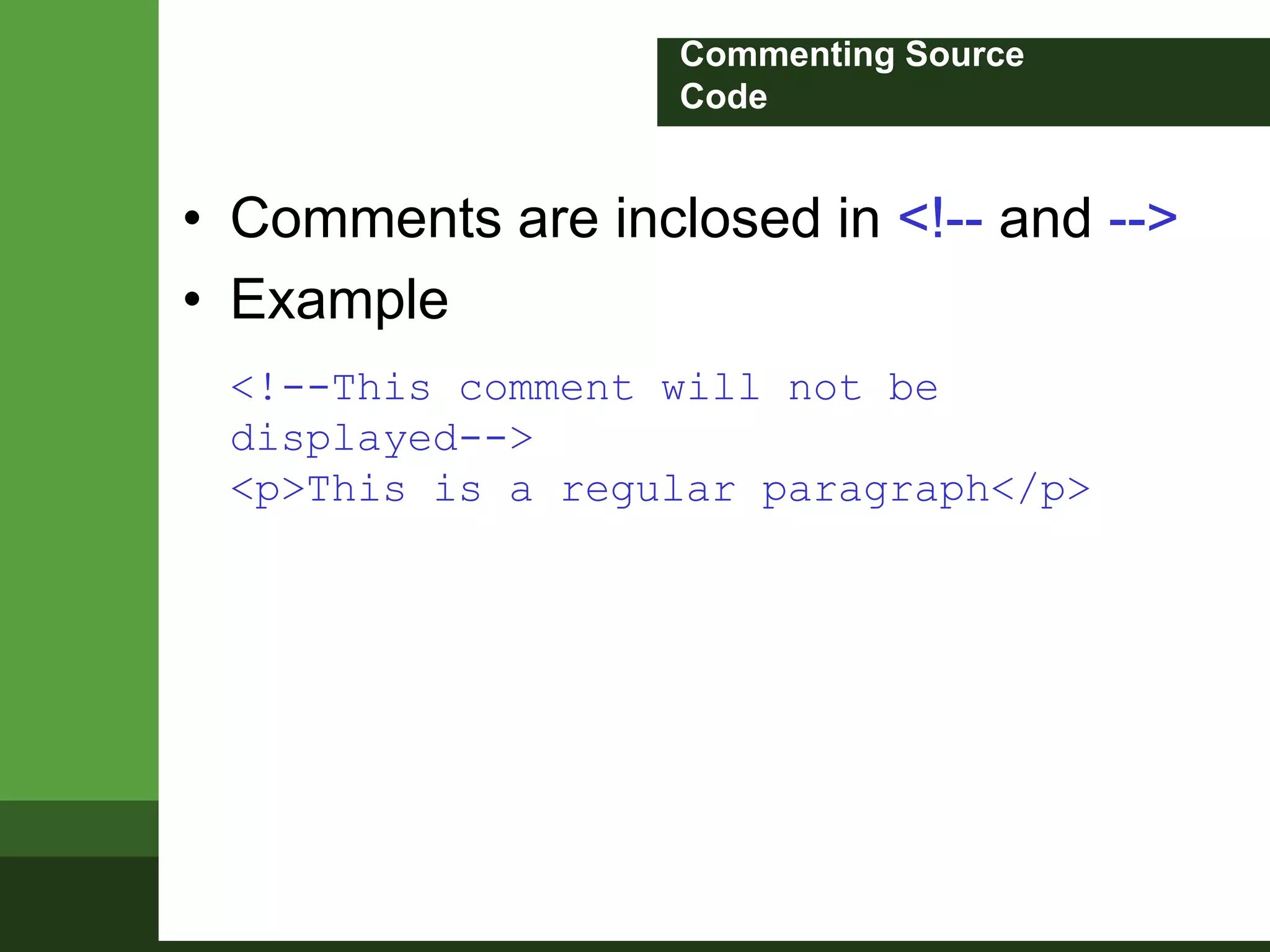 Commenting Source Code

• Comments are inclosed in <!-- and -->
• Example

<!--This comment will not be displayed-->
<p>This is a regular paragraph</p>